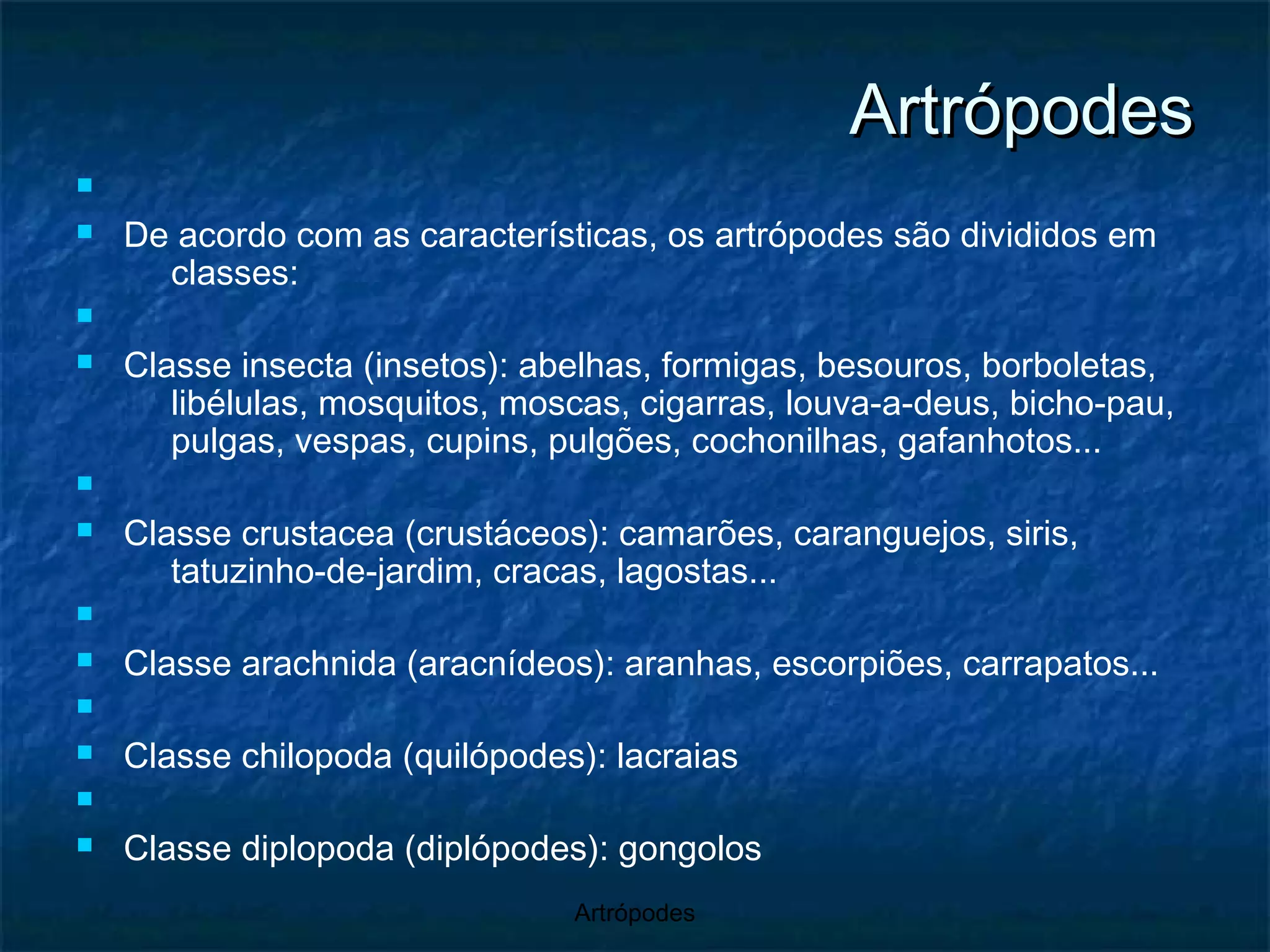 Artrópodes

De acordo com as características, os artrópodes são divididos em classes:

Classe insecta (insetos): abelhas, formigas, besouros, borboletas, libélulas, mosquitos, moscas, cigarras, louva-a-deus, bicho-pau, pulgas, vespas, cupins, pulgões, cochonilhas, gafanhotos...

Classe crustacea (crustáceos): camarões, caranguejos, siris, tatuzinho-de-jardim, cracas, lagostas...

Classe arachnida (aracnídeos): aranhas, escorpiões, carrapatos...

Classe chilopoda (quilópodes): lacraias

Classe diplopoda (diplópodes): gongolos

Artrópodes